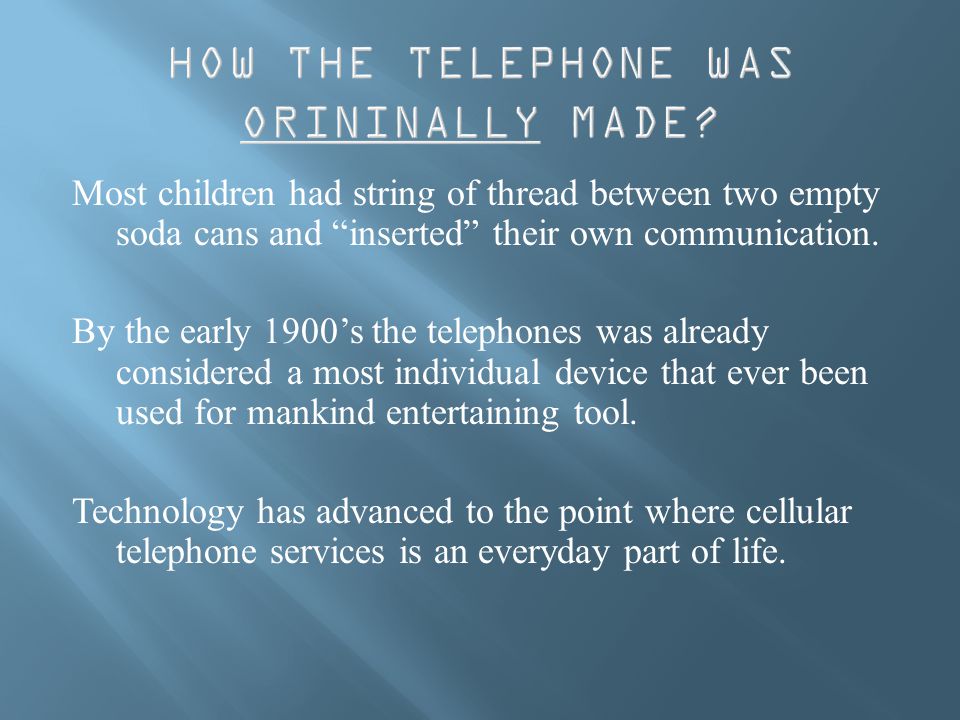 HOW THE TELEPHONE WAS ORININALLY MADE?

Most children had string of thread between two empty soda cans and “inserted” their own communication.

By the early 1900’s the telephones was already considered a most individual device that ever been used for mankind entertaining tool.

Technology has advanced to the point where cellular telephone services is an everyday part of life.